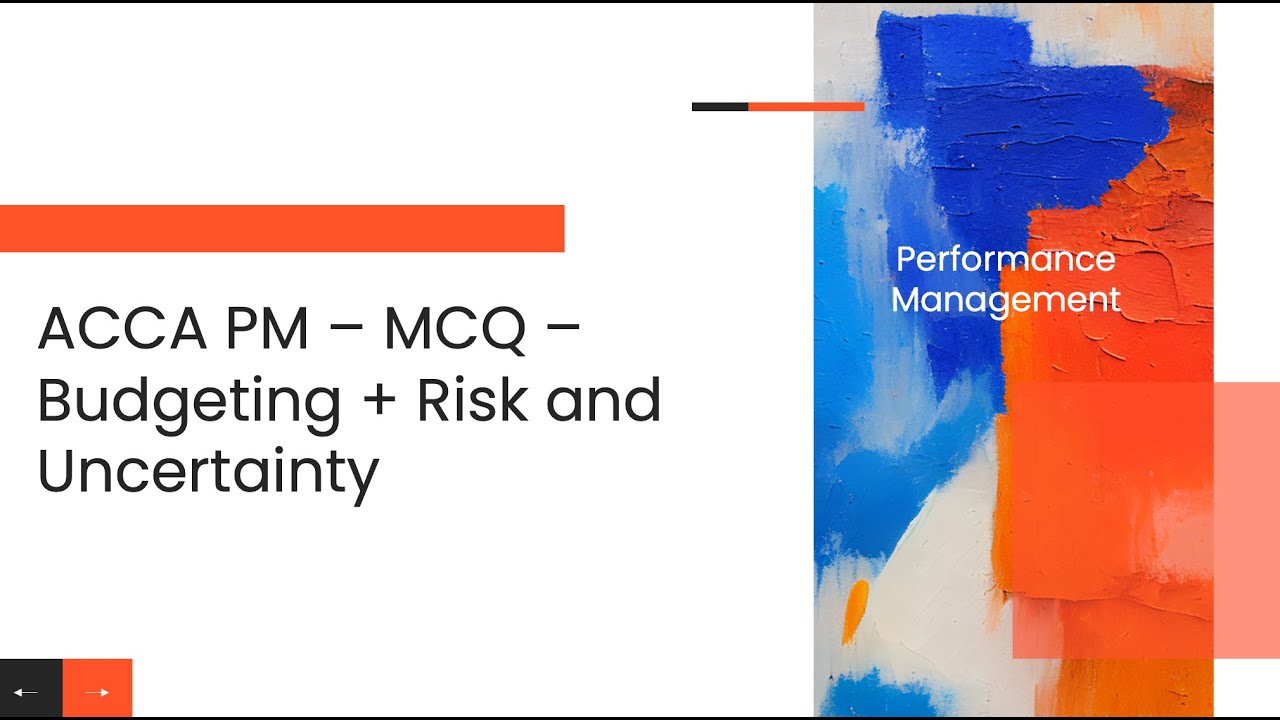 ACCA PM – MCQ – Budgeting + Risk and Uncertainty

Performance Management

←

→